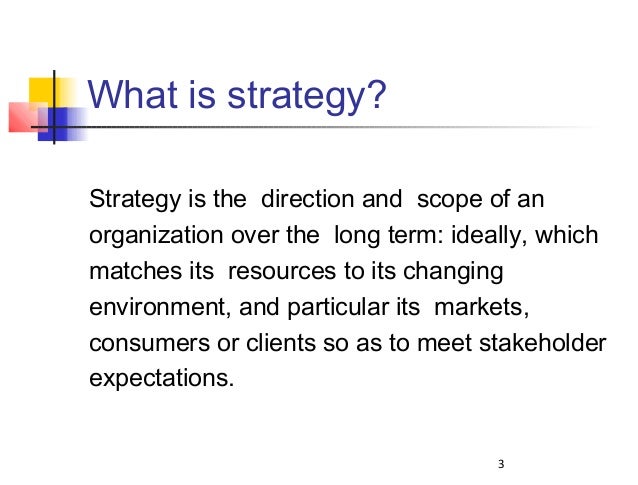 What is strategy?

Strategy is the direction and scope of an organization over the long term: ideally, which matches its resources to its changing environment, and particular its markets, consumers or clients so as to meet stakeholder expectations.

3